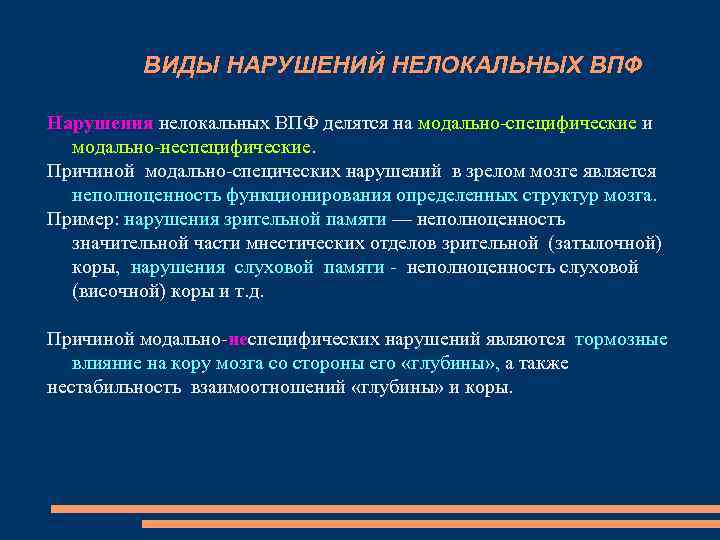 ВИДЫ НАРУШЕНИЙ НЕЛОКАЛЬНЫХ ВПФ

Нарушения нелокальных ВПФ делятся на модально-специфические и модально-неспецифические.
Причиной модально-спецических нарушений в зрелом мозге является неполноценность функционирования определенных структур мозга.
Пример: нарушения зрительной памяти — неполноценность значительной части мнестических отделов зрительной (затылочной) коры, нарушения слуховой памяти - неполноценность слуховой (височной) коры и т.д.

Причиной модально-неспецифических нарушений являются тормозные влияние на кору мозга со стороны его «глубины», а также нестабильность взаимоотношений «глубины» и коры.